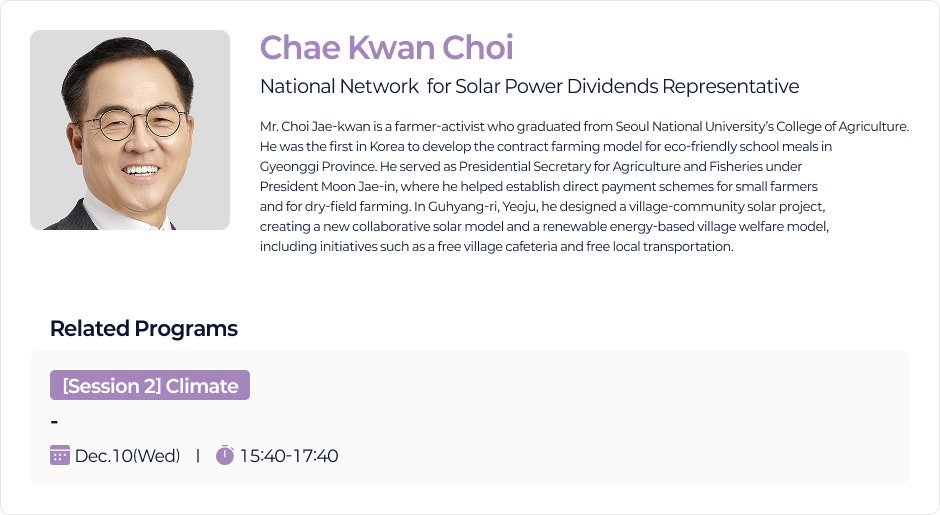 Chae Kwan Choi

National Network for Solar Power Dividends Representative

Mr. Choi Jae-kwan is a farmer-activist who graduated from Seoul National University's College of Agriculture. He was the first in Korea to develop the contract farming model for eco-friendly school meals in Gyeonggi Province. He served as Presidential Secretary for Agriculture and Fisheries under President Moon Jae-in, where he helped establish direct payment schemes for small farmers and for dry-field farming. In Guhyang-ri, Yeoju, he designed a village-community solar project, creating a new collaborative solar model and a renewable energy-based village welfare model, including initiatives such as a free village cafeteria and free local transportation.

Related Programs

[Session 2] Climate

-

Dec.10(Wed) | 15:40-17:40